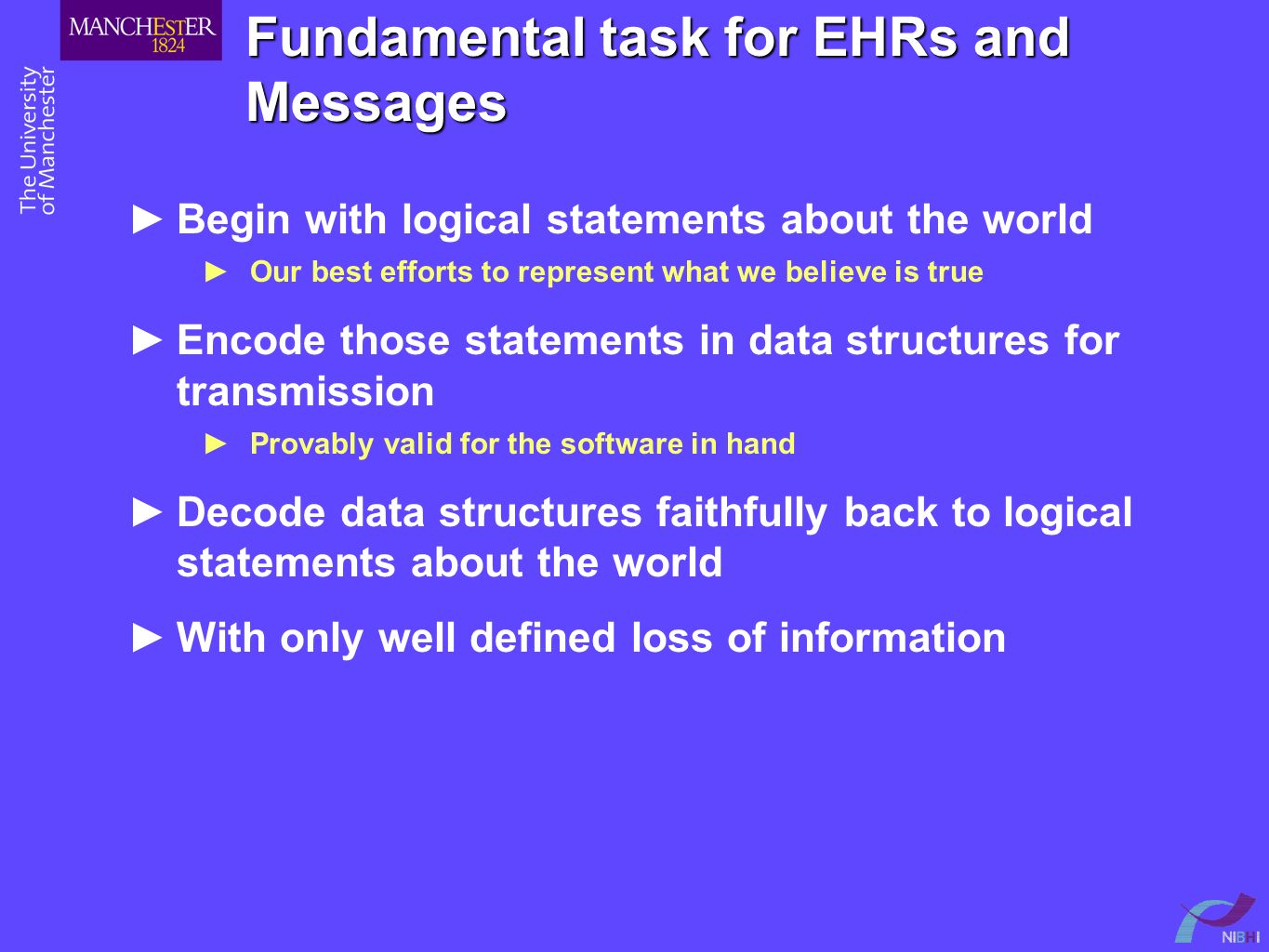 MANCHESTER
1824

The University of Manchester

Fundamental task for EHRs and Messages

► Begin with logical statements about the world

► Our best efforts to represent what we believe is true

► Encode those statements in data structures for transmission

► Provably valid for the software in hand

► Decode data structures faithfully back to logical statements about the world

► With only well defined loss of information

NIBHI